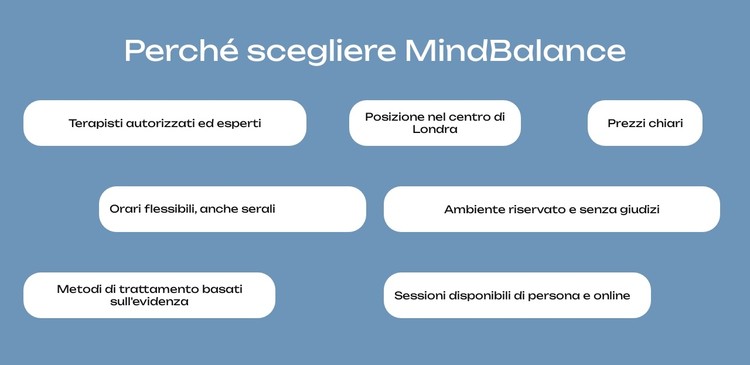 Perché scegliere MindBalance

Terapisti autorizzati ed esperti

Posizione nel centro di Londra

Prezzi chiari

Orari flessibili, anche serali

Ambiente riservato e senza giudizi

Metodi di trattamento basati sull'evidenza

Sessioni disponibili di persona e online